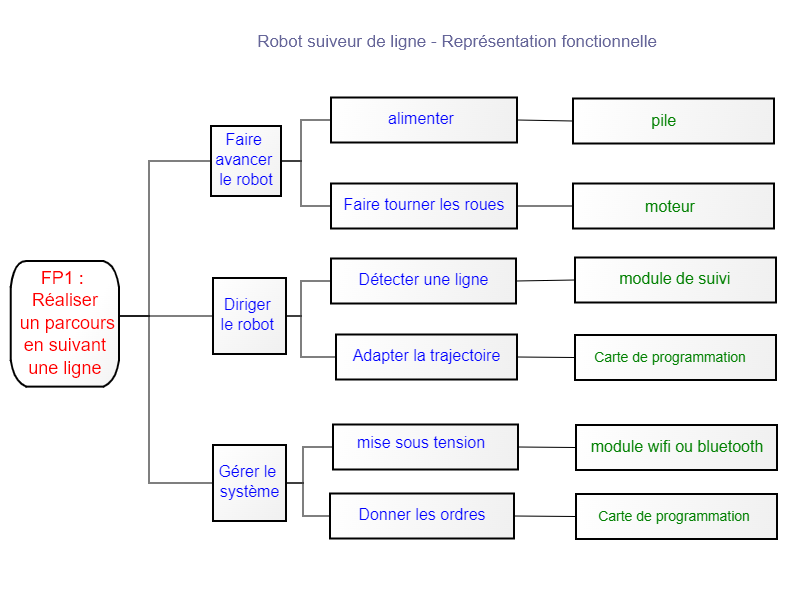 Robot suiveur de ligne - Représentation fonctionnelle

FP1 : Réaliser un parcours en suivant une ligne

Faire avancer le robot

alimenter

pile

Faire tourner les roues

moteur

Diriger le robot

Détecter une ligne

module de suivi

Adapter la trajectoire

Carte de programmation

Gérer le système

mise sous tension

module wifi ou bluetooth

Donner les ordres

Carte de programmation